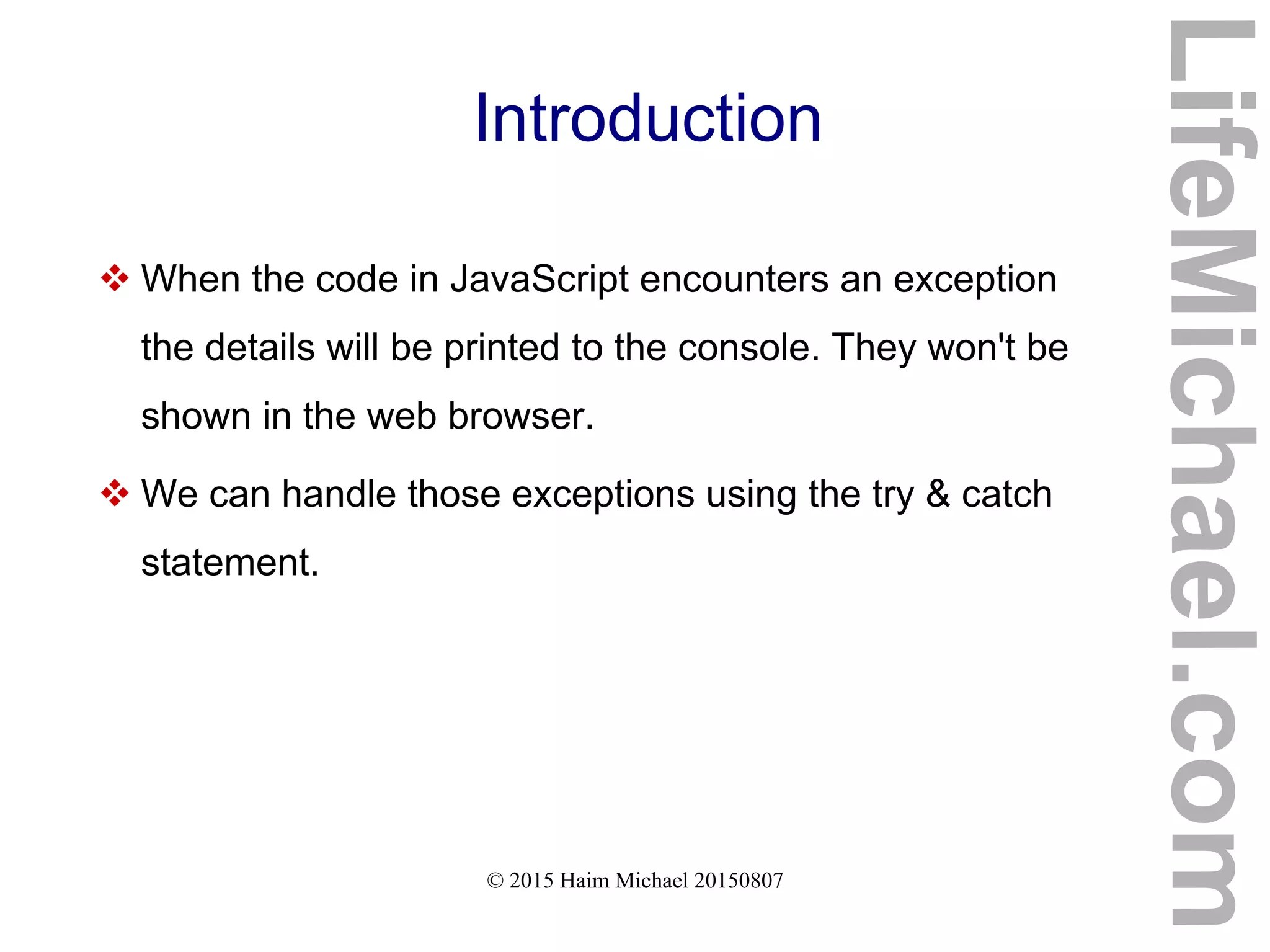 Introduction

❖ When the code in JavaScript encounters an exception the details will be printed to the console. They won't be shown in the web browser.

❖ We can handle those exceptions using the try & catch statement.

© 2015 Haim Michael 20150807

LifeMichael.com